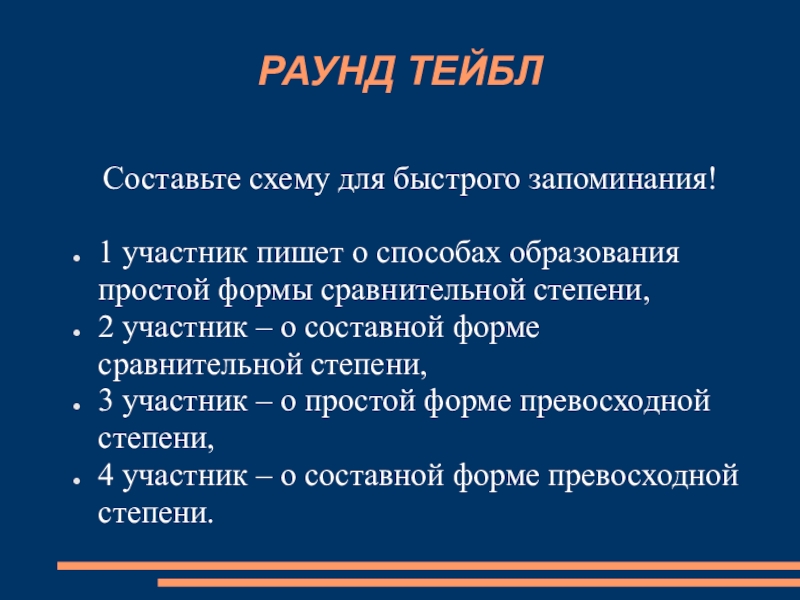 РАУНД ТЕЙБЛ

Составьте схему для быстрого запоминания!

- 1 участник пишет о способах образования простой формы сравнительной степени,
- 2 участник – о составной форме сравнительной степени,
- 3 участник – о простой форме превосходной степени,
- 4 участник – о составной форме превосходной степени.